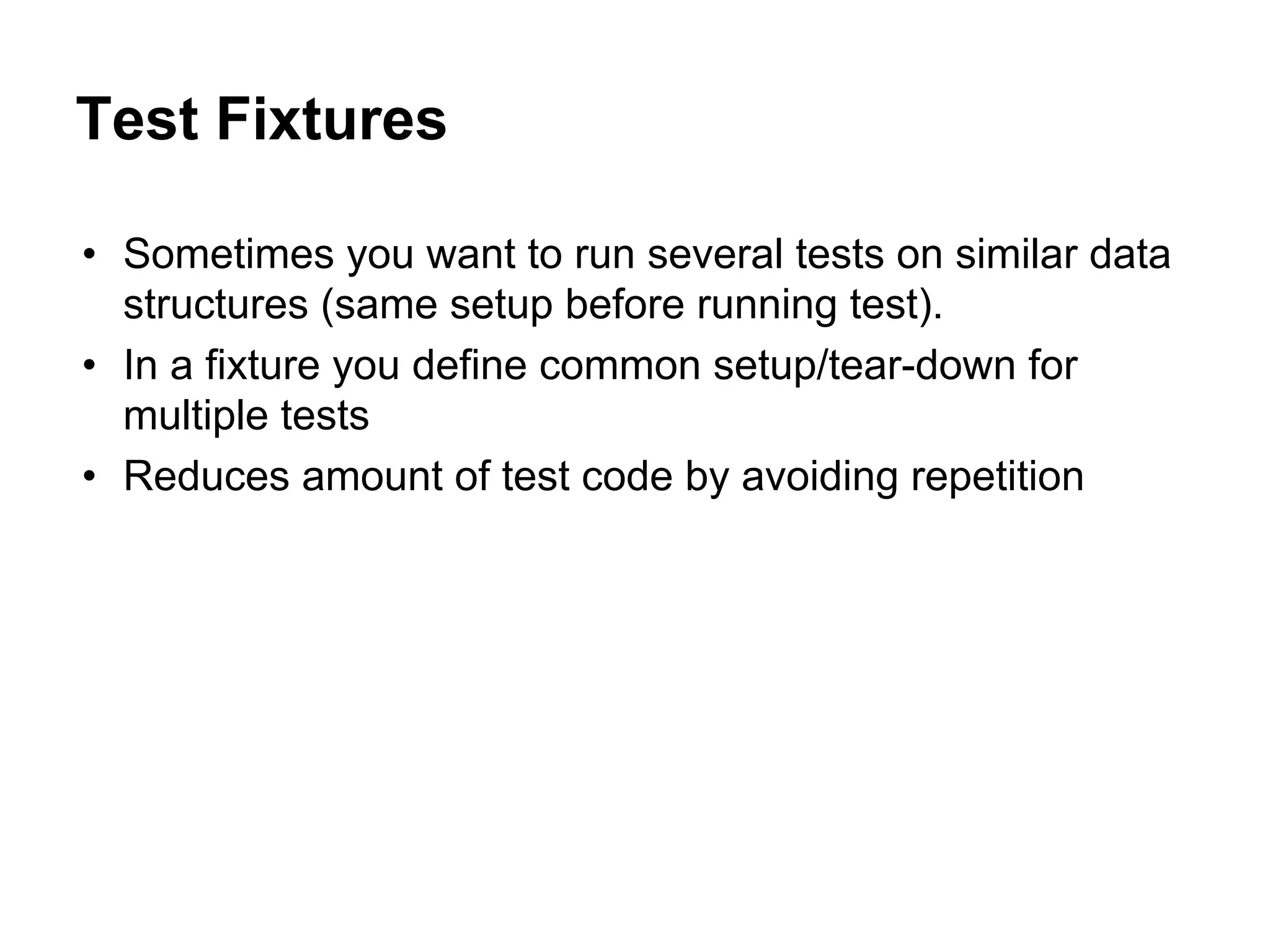 Test Fixtures

• Sometimes you want to run several tests on similar data structures (same setup before running test).
• In a fixture you define common setup/tear-down for multiple tests
• Reduces amount of test code by avoiding repetition